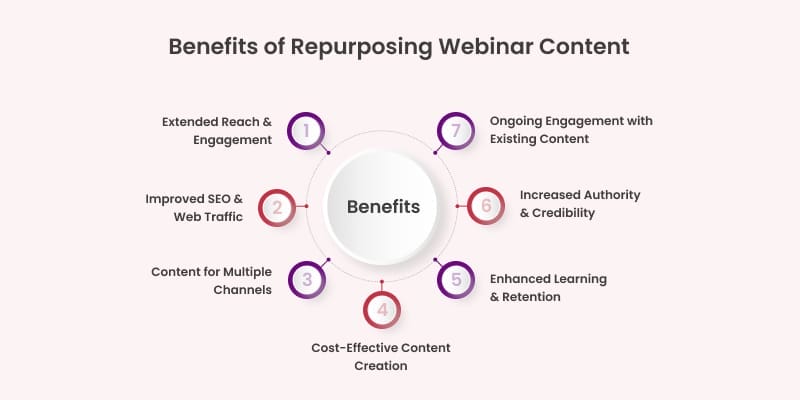 Benefits of Repurposing Webinar Content

Benefits

1
Extended Reach & Engagement

2
Improved SEO & Web Traffic

3
Content for Multiple Channels

4
Cost-Effective Content Creation

5
Enhanced Learning & Retention

6
Increased Authority & Credibility

7
Ongoing Engagement with Existing Content